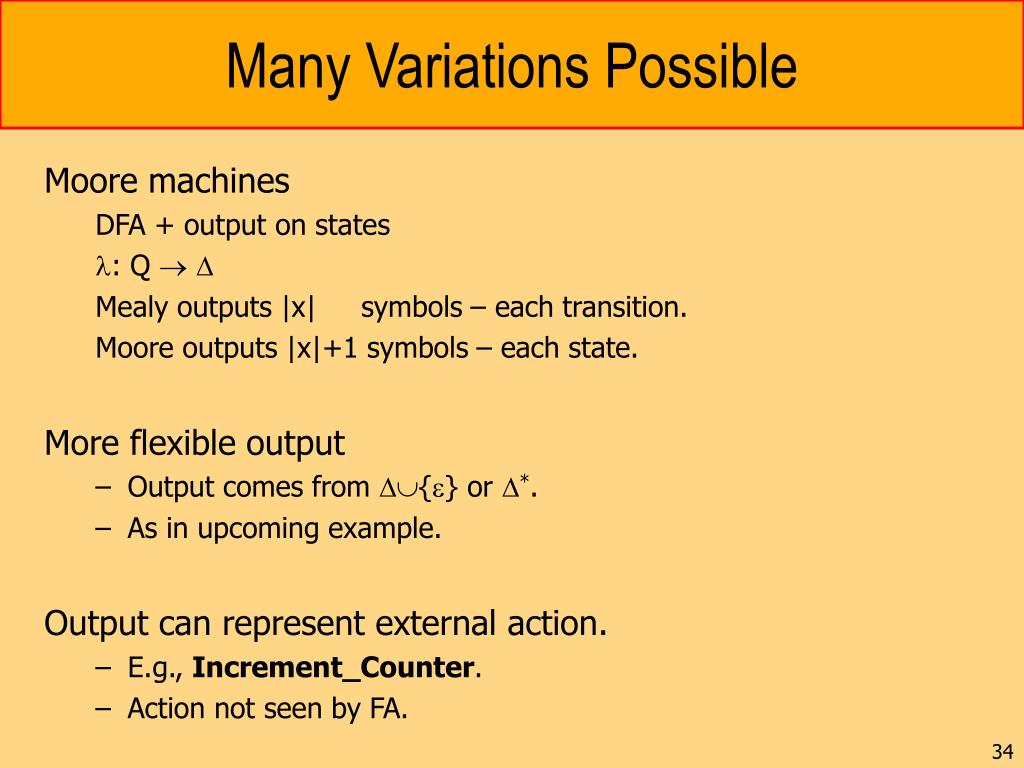 Many Variations Possible

Moore machines

DFA + output on states

$\lambda$: Q $\rightarrow$ $\Delta$

Mealy outputs |x| symbols – each transition.

Moore outputs |x|+1 symbols – each state.

More flexible output

– Output comes from $\Delta \cup \{\varepsilon\}$ or $\Delta^*$.

– As in upcoming example.

Output can represent external action.

– E.g., **Increment_Counter**.

– Action not seen by FA.

34